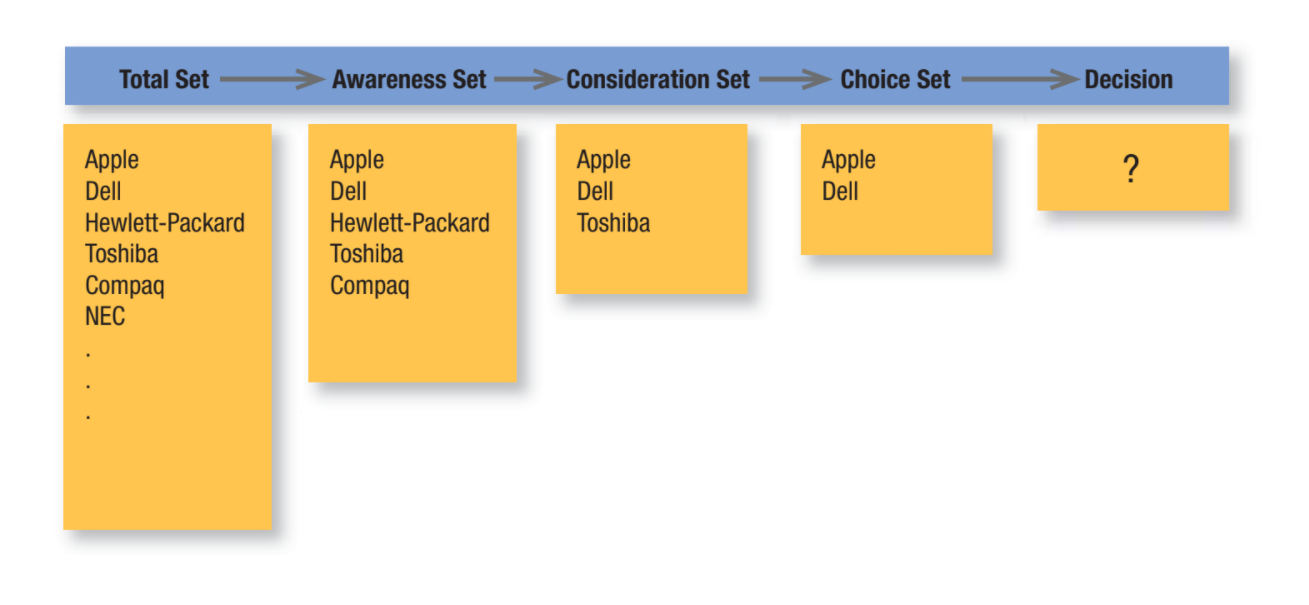 Total Set → Awareness Set → Consideration Set → Choice Set → Decision

Apple
Dell
Hewlett-Packard
Toshiba
Compaq
NEC
.
.
.

Apple
Dell
Hewlett-Packard
Toshiba
Compaq

Apple
Dell
Toshiba

Apple
Dell

?